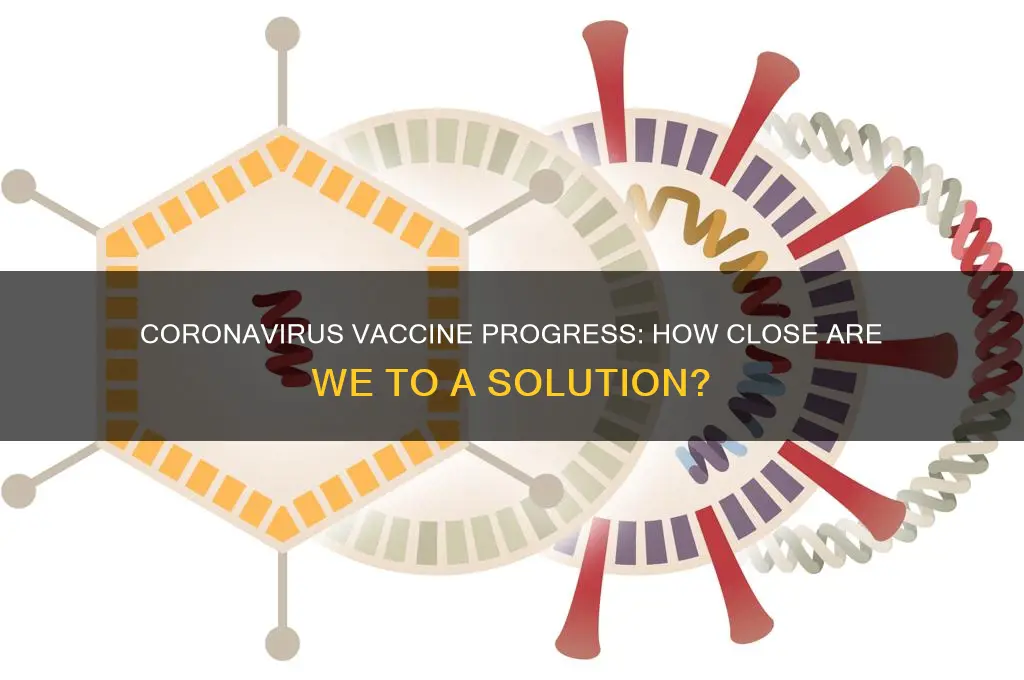 CORONAVIRUS VACCINE PROGRESS: HOW CLOSE ARE WE TO A SOLUTION?